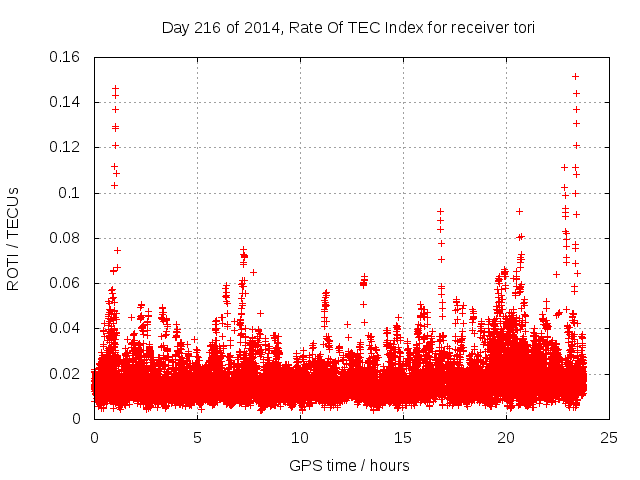 Day 216 of 2014, Rate Of TEC Index for receiver tori

ROTI / TECUs

0.16
0.14
0.12
0.1
0.08
0.06
0.04
0.02
0

0
5
10
15
20
25

GPS time / hours